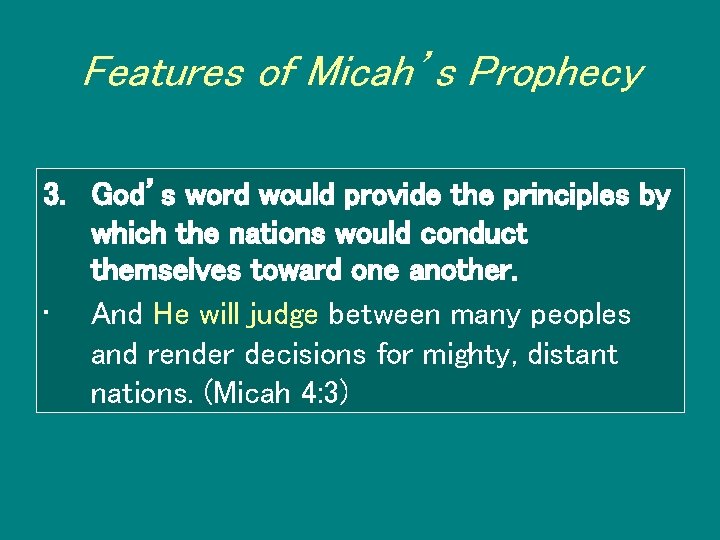 Features of Micah's Prophecy

3. God's word would provide the principles by which the nations would conduct themselves toward one another.

· And He will judge between many peoples and render decisions for mighty, distant nations. (Micah 4:3)